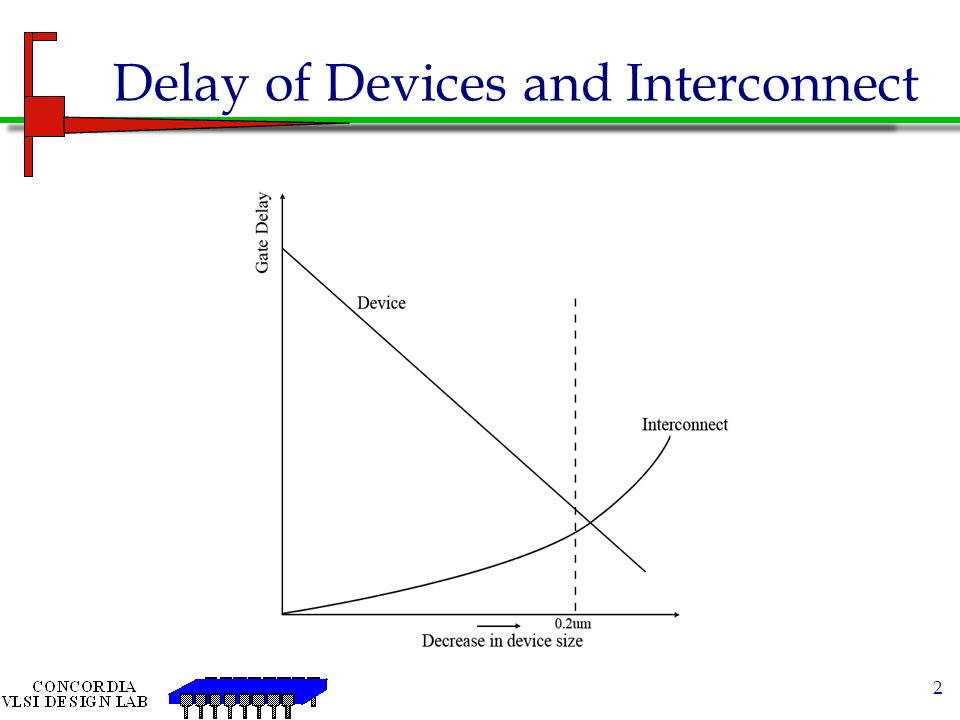 Delay of Devices and Interconnect

Gate Delay

Device

Interconnect

0.2um

Decrease in device size

CONCORDIA
VLSI DESIGN LAB

2